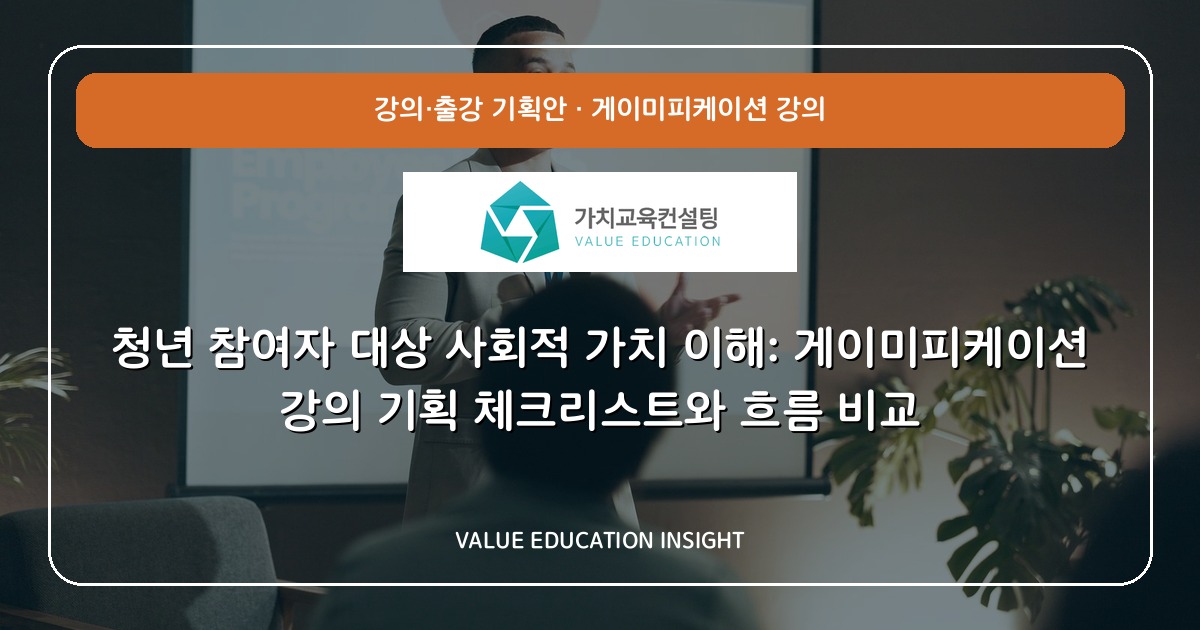 강의·출강 기획안 · 게이미피케이션 강의

가치교육컨설팅
VALUE EDUCATION

청년 참여자 대상 사회적 가치 이해: 게이미피케이션 강의 기획 체크리스트와 흐름 비교

VALUE EDUCATION INSIGHT